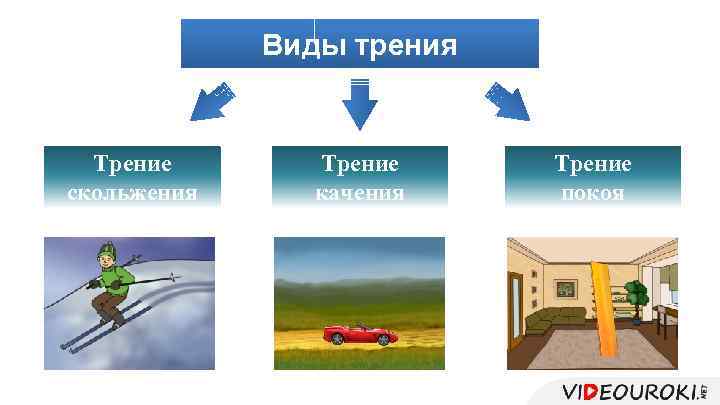 Виды трения

Трение скольжения

Трение качения

Трение покоя

VIDEOUROKI.NET